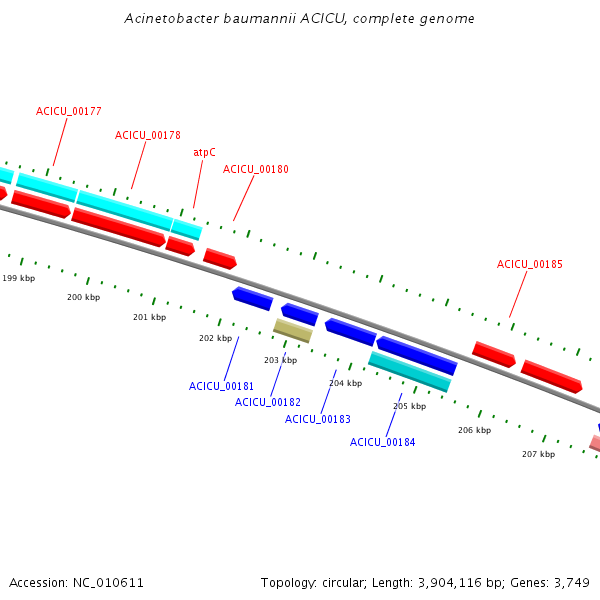 Acinetobacter baumannii ACICU, complete genome

ACICU_00177

ACICU_00178

atpC

ACICU_00180

ACICU_00185

199 kbp

200 kbp

201 kbp

202 kbp

203 kbp

204 kbp

205 kbp

206 kbp

207 kbp

ACICU_00181

ACICU_00182

ACICU_00183

ACICU_00184

Accession: NC_010611

Topology: circular; Length: 3,904,116 bp; Genes: 3,749